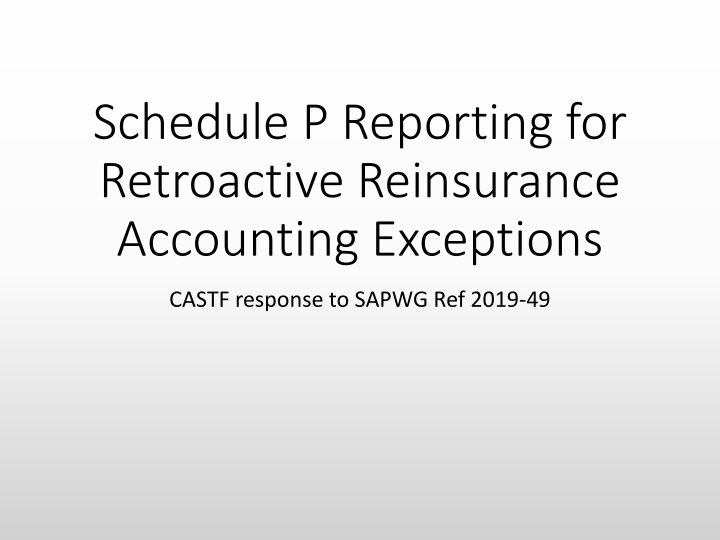 Schedule P Reporting for Retroactive Reinsurance Accounting Exceptions

CASTF response to SAPWG Ref 2019-49